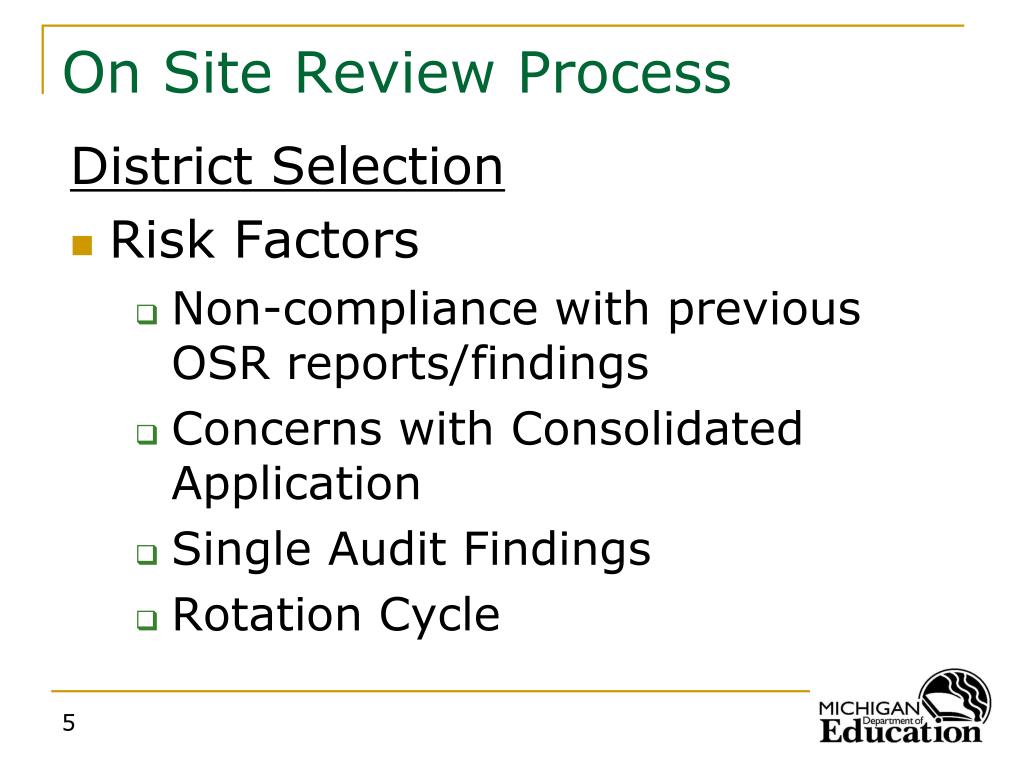 On Site Review Process

District Selection

Risk Factors

Non-compliance with previous OSR reports/findings

Concerns with Consolidated Application

Single Audit Findings

Rotation Cycle

5

MICHIGAN Department of Education